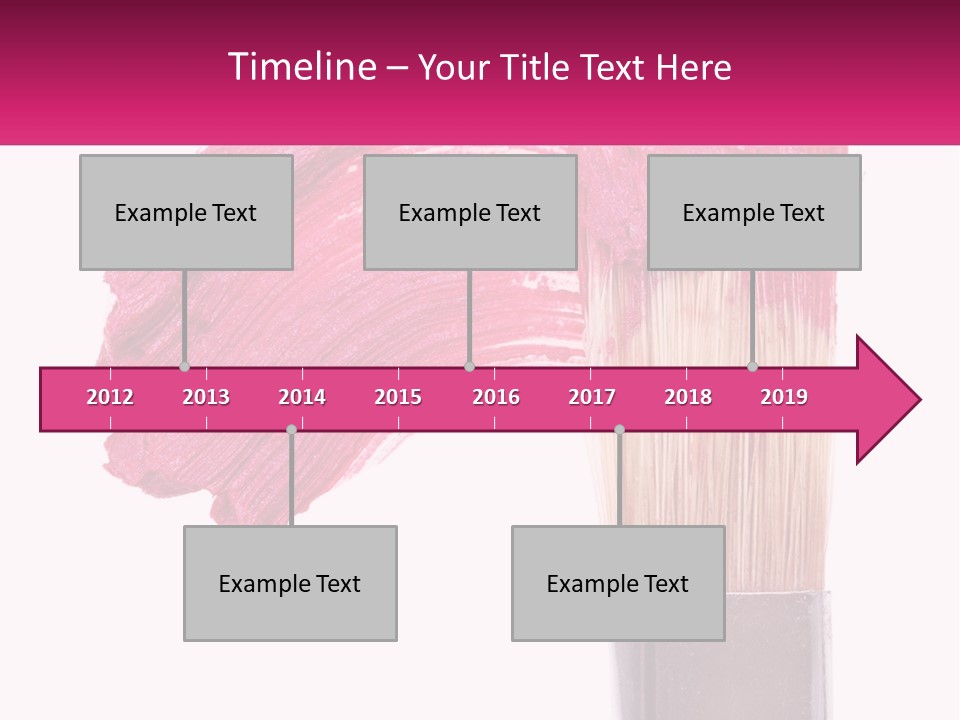 Timeline – Your Title Text Here

Example Text

Example Text

Example Text

2012 2013 2014 2015 2016 2017 2018 2019

Example Text

Example Text